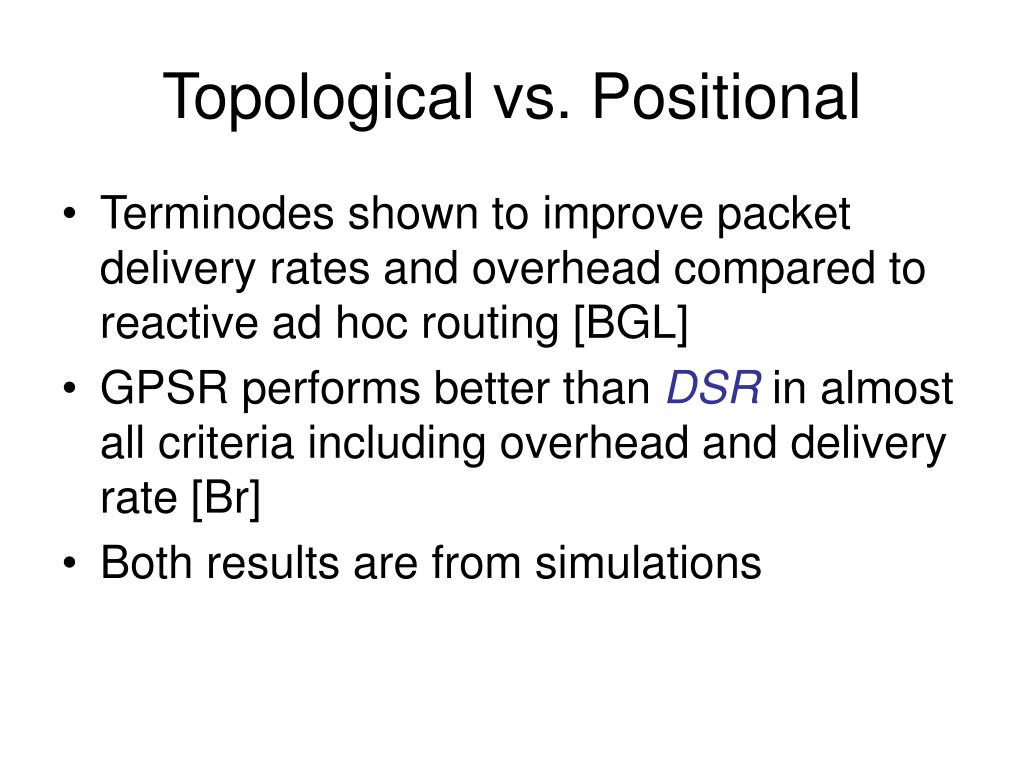 Topological vs. Positional

• Terminodes shown to improve packet delivery rates and overhead compared to reactive ad hoc routing [BGL]
• GPSR performs better than DSR in almost all criteria including overhead and delivery rate [Br]
• Both results are from simulations